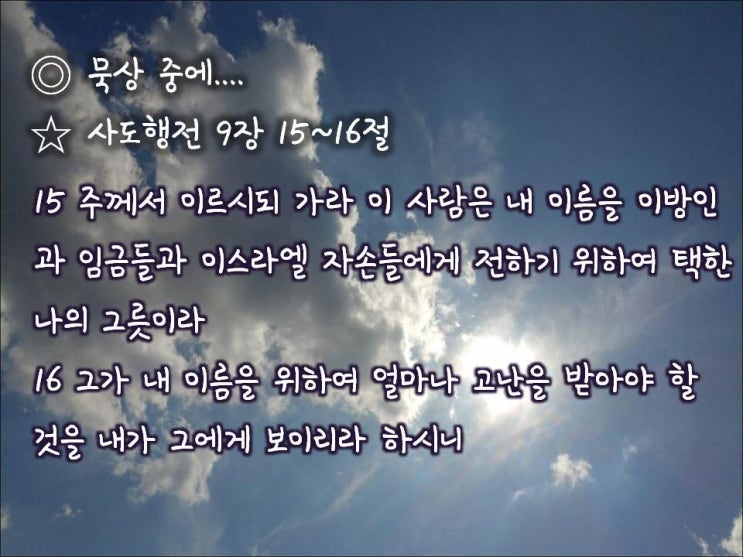 ◎ 묵상 중에....

☆ 사도행전 9장 15~16절

15 주께서 이르시되 가라 이 사람은 내 이름을 이방인과 임금들과 이스라엘 자손들에게 전하기 위하여 택한 나의 그릇이라

16 그가 내 이름을 위하여 얼마나 고난을 받아야 할 것을 내가 그에게 보이리라 하시니